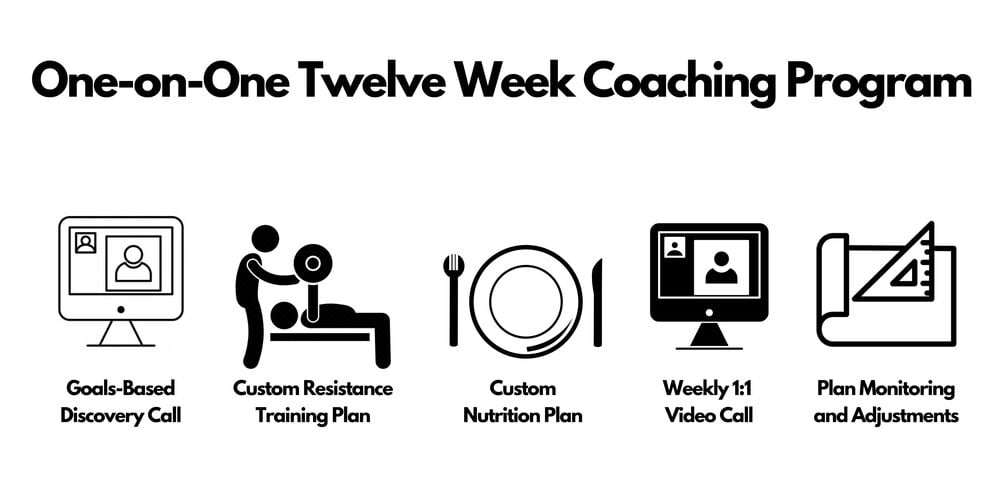 One-on-One Twelve Week Coaching Program

Goals-Based Discovery Call

Custom Resistance Training Plan

Custom Nutrition Plan

Weekly 1:1 Video Call

Plan Monitoring and Adjustments